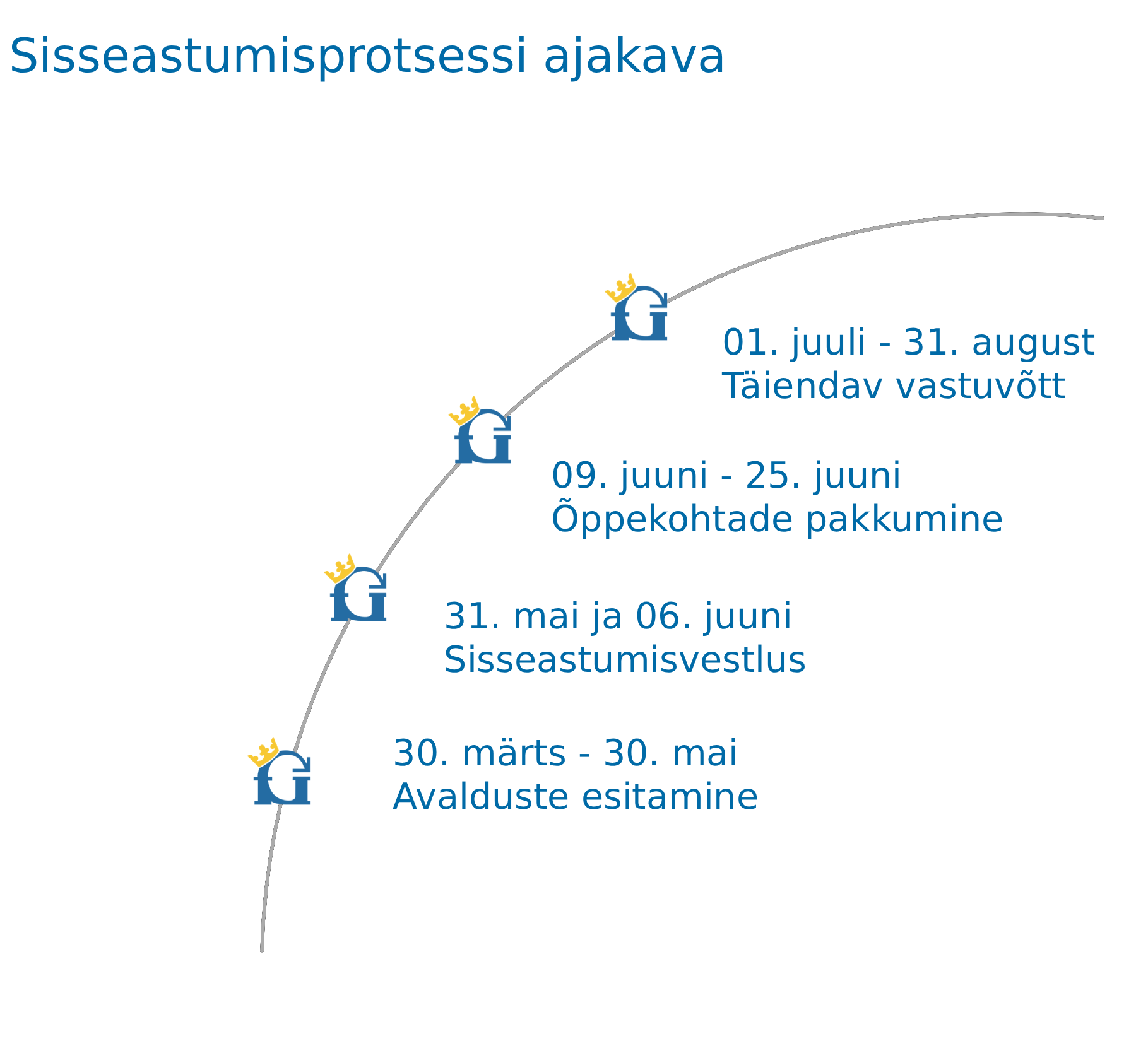 Sisseastumisprotsessi ajakava

01. juuli - 31. august
Täiendav vastuvõtt

09. juuni - 25. juuni
Õppekohtade pakkumine

31. mai ja 06. juuni
Sisseastumisvestlus

30. märts - 30. mai
Avalduste esitamine